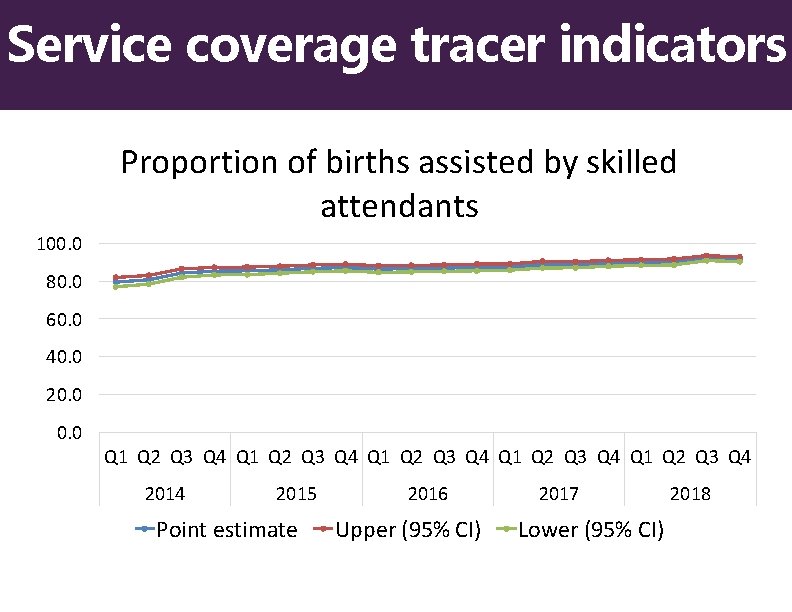 Service coverage tracer indicators

Proportion of births assisted by skilled attendants

100.0
80.0
60.0
40.0
20.0
0.0

Q1 Q2 Q3 Q4 Q1 Q2 Q3 Q4 Q1 Q2 Q3 Q4 Q1 Q2 Q3 Q4 Q1 Q2 Q3 Q4
2014 2015 2016 2017 2018

Point estimate Upper (95% CI) Lower (95% CI)